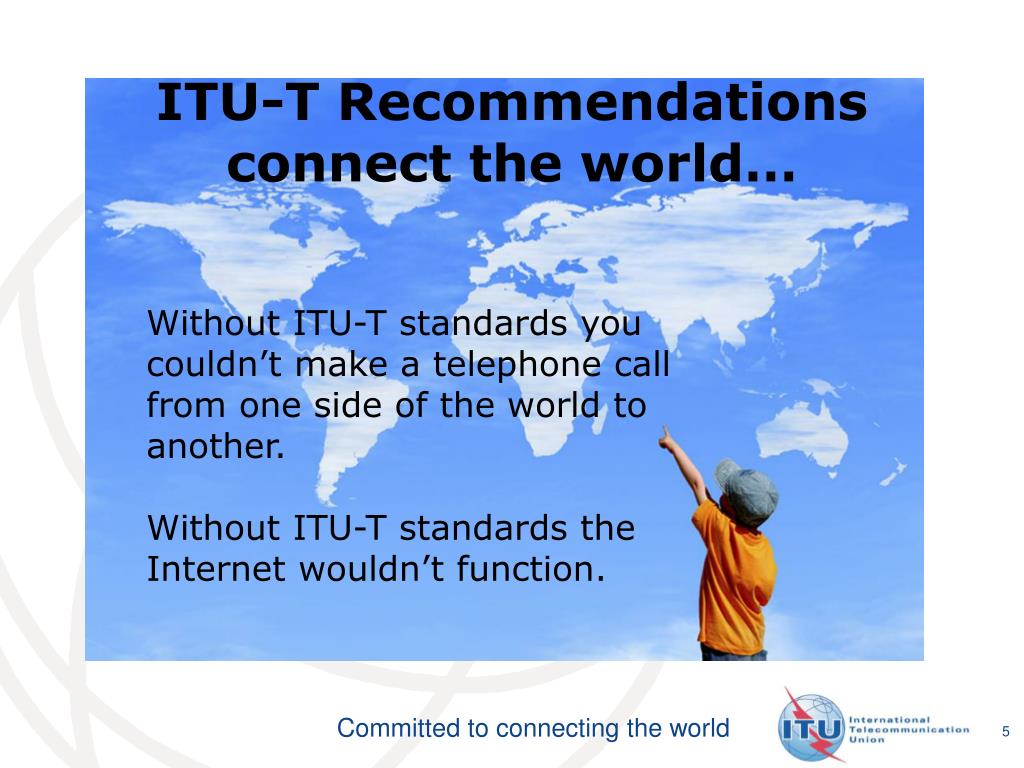 ITU-T Recommendations connect the world…

Without ITU-T standards you couldn’t make a telephone call from one side of the world to another.

Without ITU-T standards the Internet wouldn’t function.

Committed to connecting the world

ITU International Telecommunication Union

5